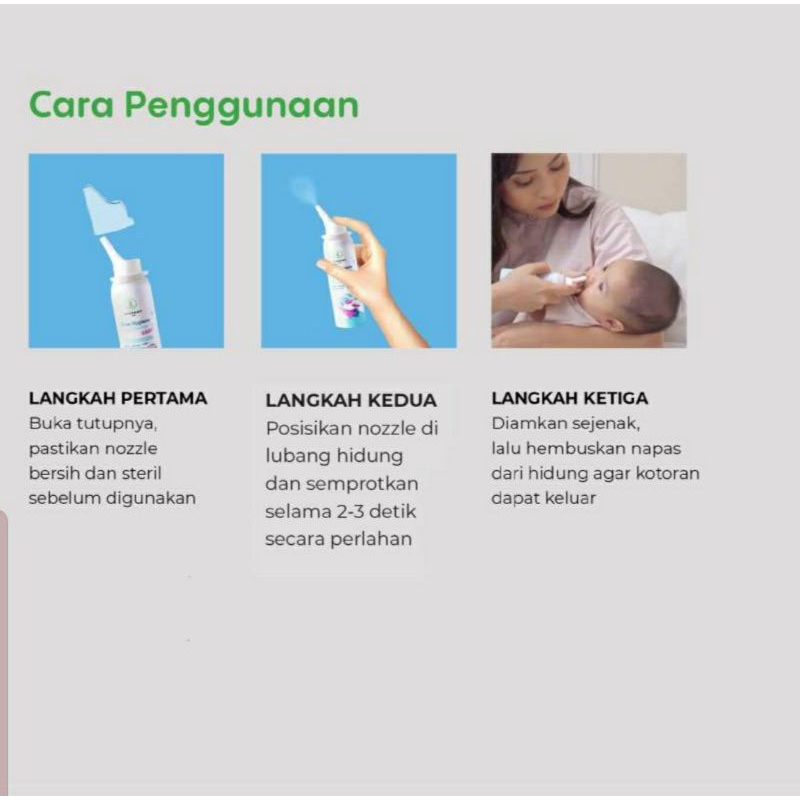 Cara Penggunaan

LANGKAH PERTAMA
Buka tutupnya, pastikan nozzle bersih dan steril sebelum digunakan

LANGKAH KEDUA
Posisikan nozzle di lubang hidung dan semprotkan selama 2-3 detik secara perlahan

LANGKAH KETIGA
Diamkan sejenak, lalu hembuskan napas dari hidung agar kotoran dapat keluar